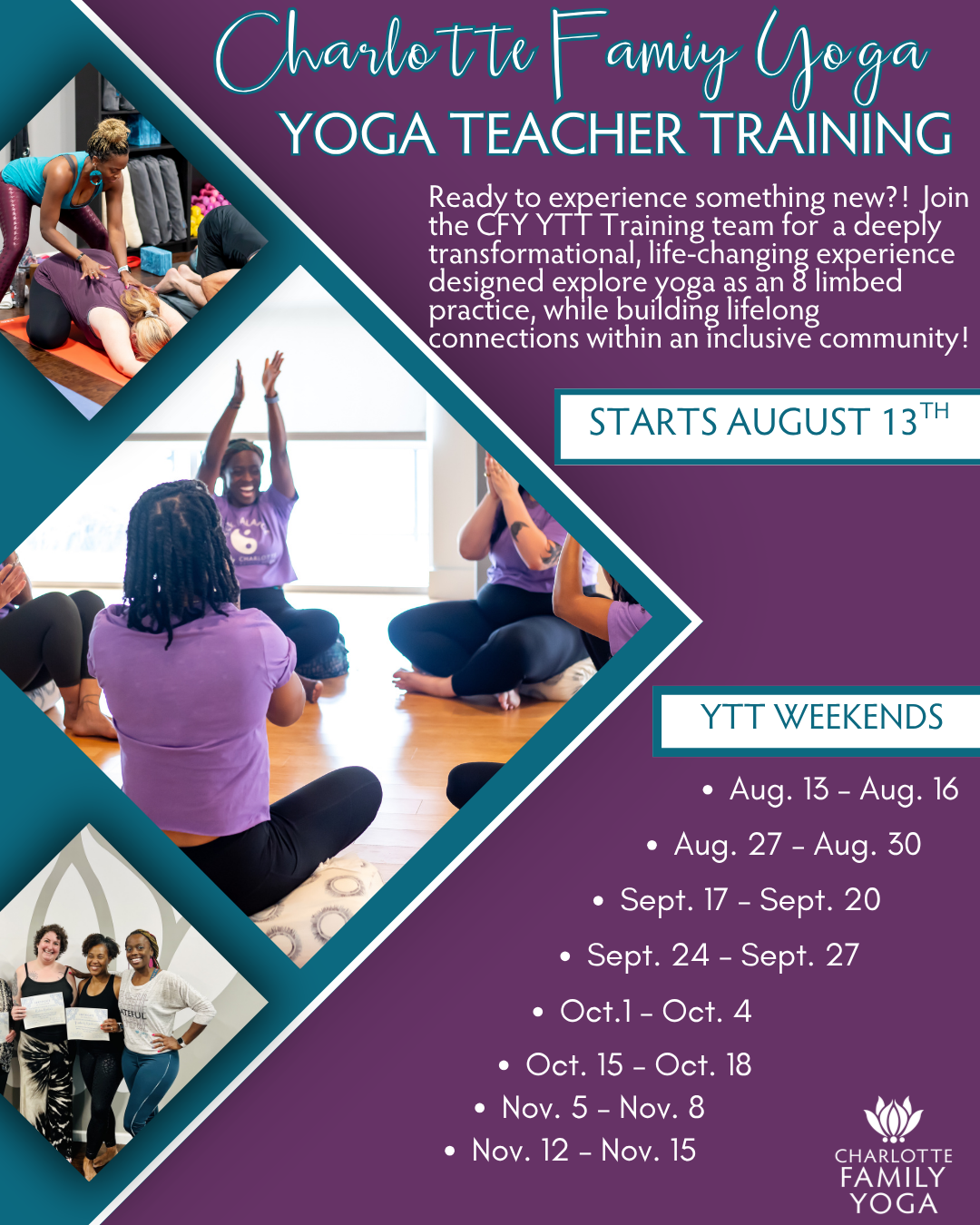 Charlotte Famiy Yoga
YOGA TEACHER TRAINING

Ready to experience something new?! Join the CFY YTT Training team for a deeply transformational, life-changing experience designed explore yoga as an 8 limbed practice, while building lifelong connections within an inclusive community!

STARTS AUGUST 13$^{TH}$

YTT WEEKENDS

• Aug. 13 - Aug. 16
• Aug. 27 - Aug. 30
• Sept. 17 - Sept. 20
• Sept. 24 - Sept. 27
• Oct.1 - Oct. 4
• Oct. 15 - Oct. 18
• Nov. 5 - Nov. 8
• Nov. 12 - Nov. 15

CHARLOTTE FAMILY YOGA